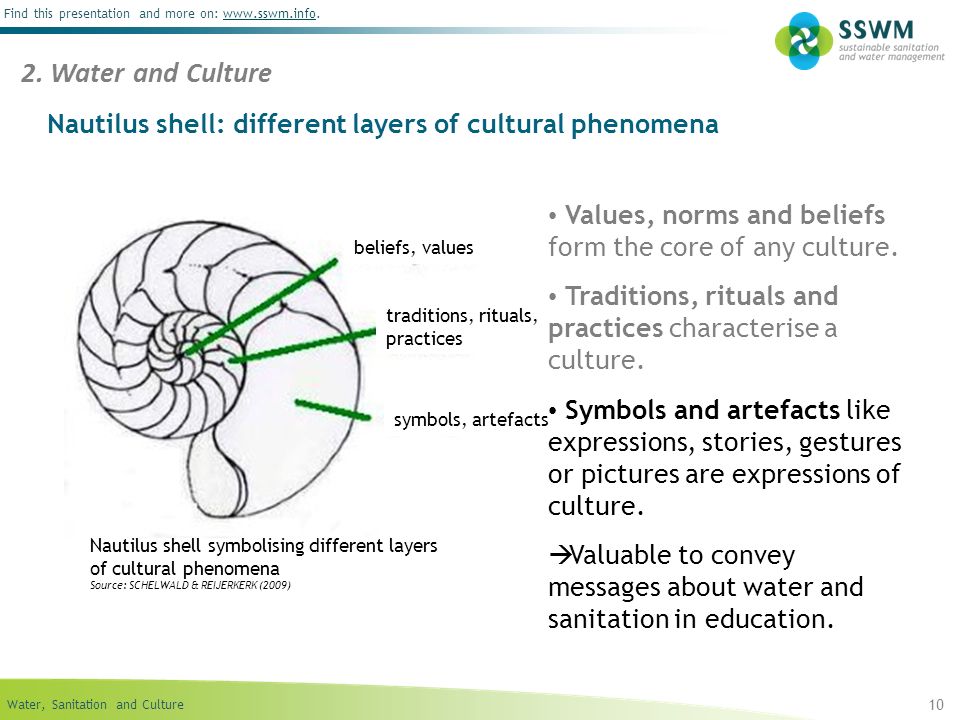 Find this presentation and more on: www.sswm.info.

SSWM
sustainable sanitation and water management

2. Water and Culture

Nautilus shell: different layers of cultural phenomena

beliefs, values

traditions, rituals, practices

symbols, artefacts

Nautilus shell symbolising different layers of cultural phenomena
Source: SCHELWALD & REIJERKERK (2009)

• Values, norms and beliefs form the core of any culture.

• Traditions, rituals and practices characterise a culture.

• Symbols and artefacts like expressions, stories, gestures or pictures are expressions of culture.

→Valuable to convey messages about water and sanitation in education.

Water, Sanitation and Culture

10